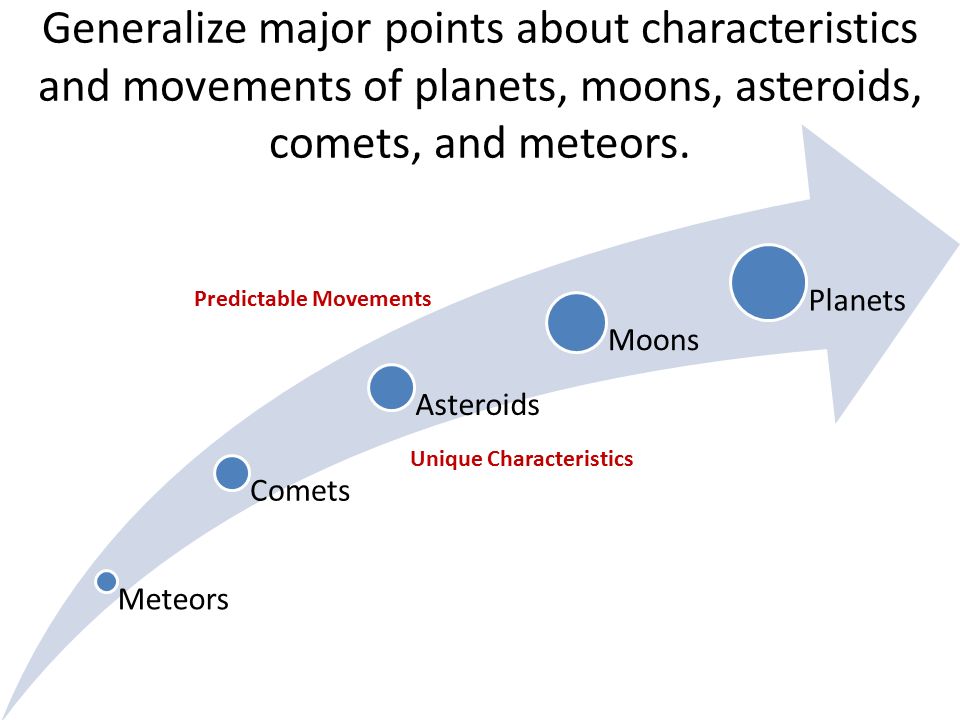 Generalize major points about characteristics and movements of planets, moons, asteroids, comets, and meteors.

Predictable Movements

Planets

Moons

Asteroids

Unique Characteristics

Comets

Meteors